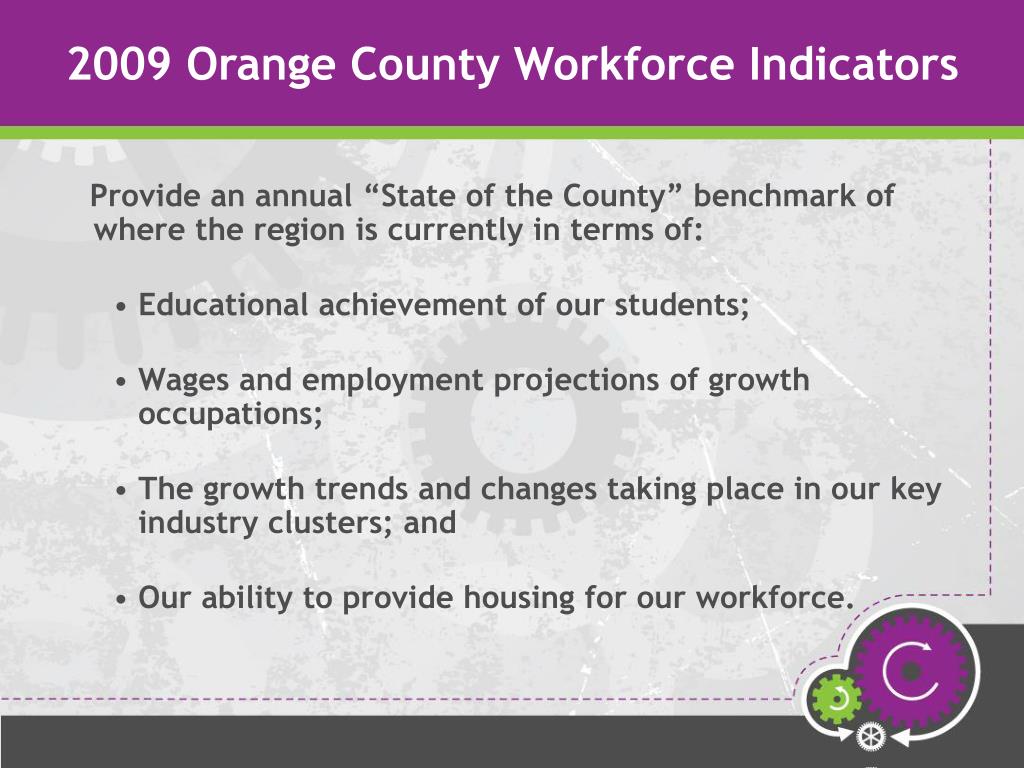 2009 Orange County Workforce Indicators

Provide an annual “State of the County” benchmark of where the region is currently in terms of:

• Educational achievement of our students;

• Wages and employment projections of growth occupations;

• The growth trends and changes taking place in our key industry clusters; and

• Our ability to provide housing for our workforce.